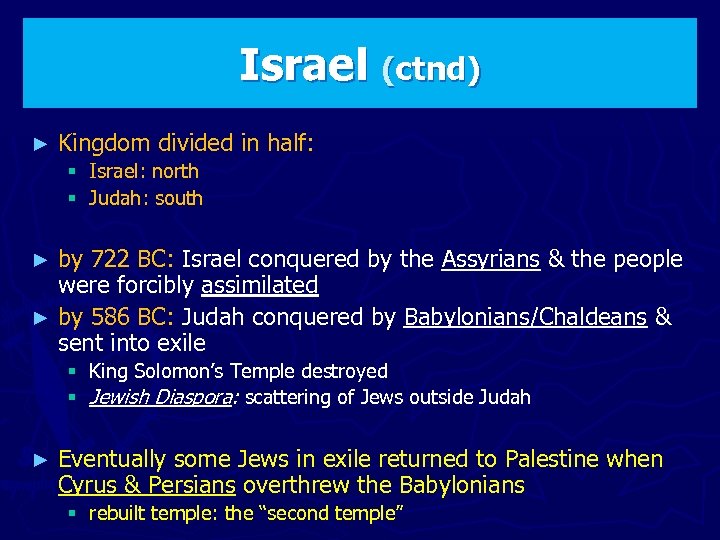 Israel (ctnd)

► Kingdom divided in half:
▪ Israel: north
▪ Judah: south

► by 722 BC: Israel conquered by the Assyrians & the people were forcibly assimilated
► by 586 BC: Judah conquered by Babylonians/Chaldeans & sent into exile
▪ King Solomon's Temple destroyed
▪ Jewish Diaspora: scattering of Jews outside Judah

► Eventually some Jews in exile returned to Palestine when Cyrus & Persians overthrew the Babylonians
▪ rebuilt temple: the "second temple"